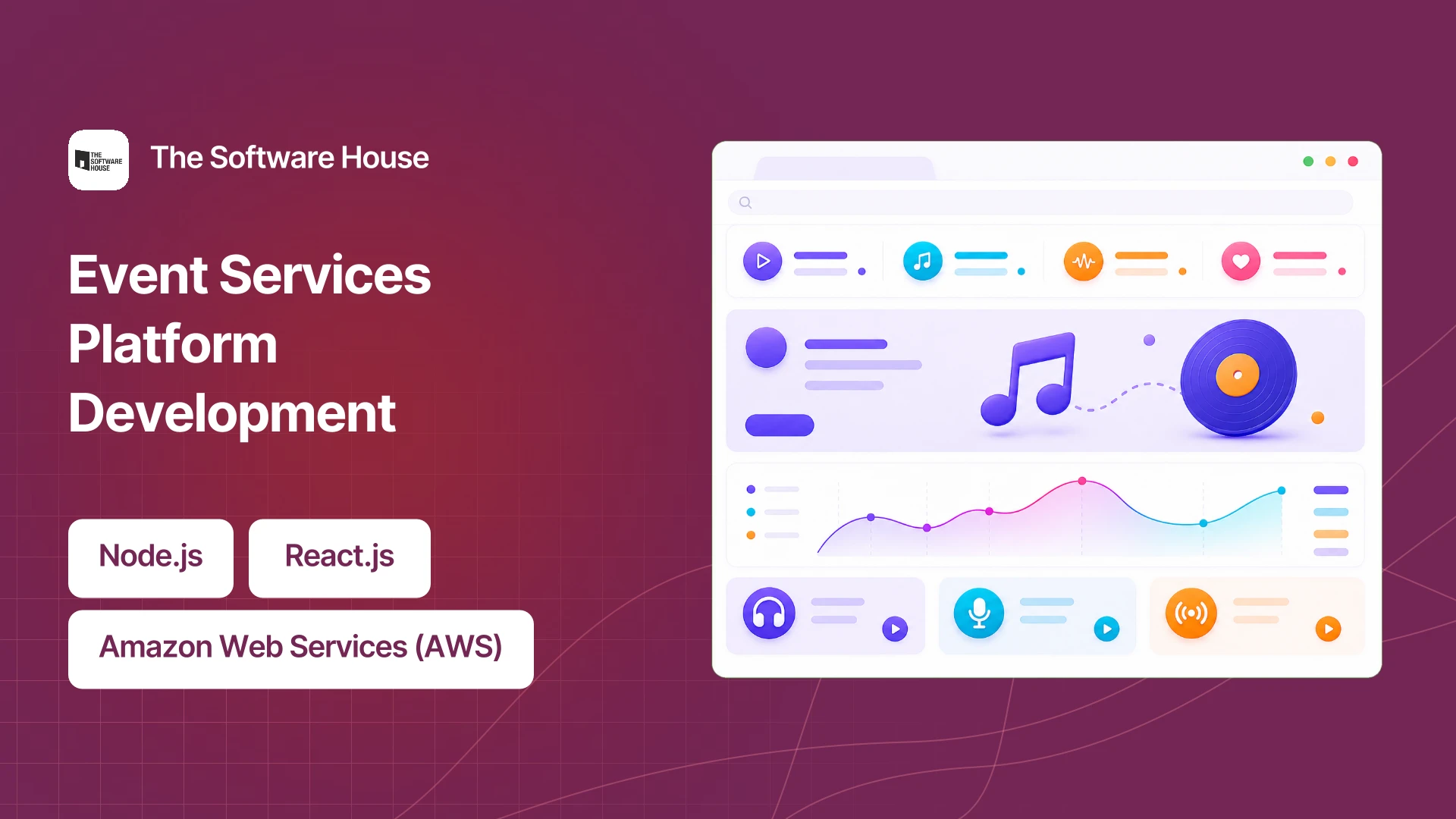 THE SOFTWARE HOUSE

The Software House

Event Services Platform Development

Node.js

React.js

Amazon Web Services (AWS)